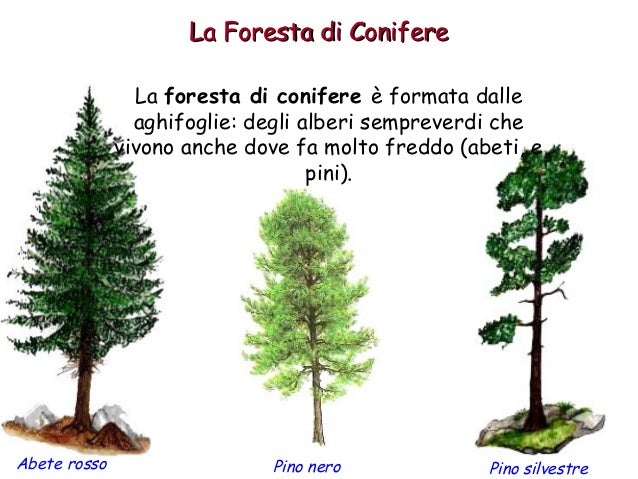 La Foresta di Conifere

La foresta di conifere è formata dalle aghifoglie: degli alberi sempreverdi che vivono anche dove fa molto freddo (abeti e pini).

Abete rosso

Pino nero

Pino silvestre